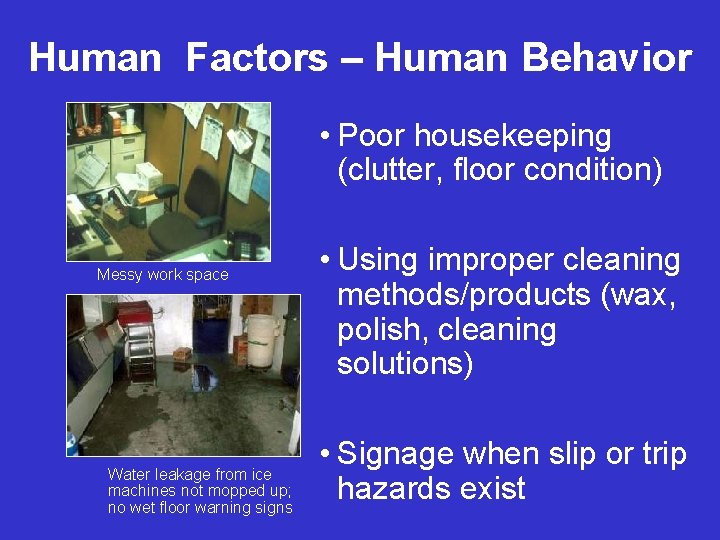 Human Factors – Human Behavior

Messy work space

Water leakage from ice machines not mopped up; no wet floor warning signs

• Poor housekeeping (clutter, floor condition)

• Using improper cleaning methods/products (wax, polish, cleaning solutions)

• Signage when slip or trip hazards exist